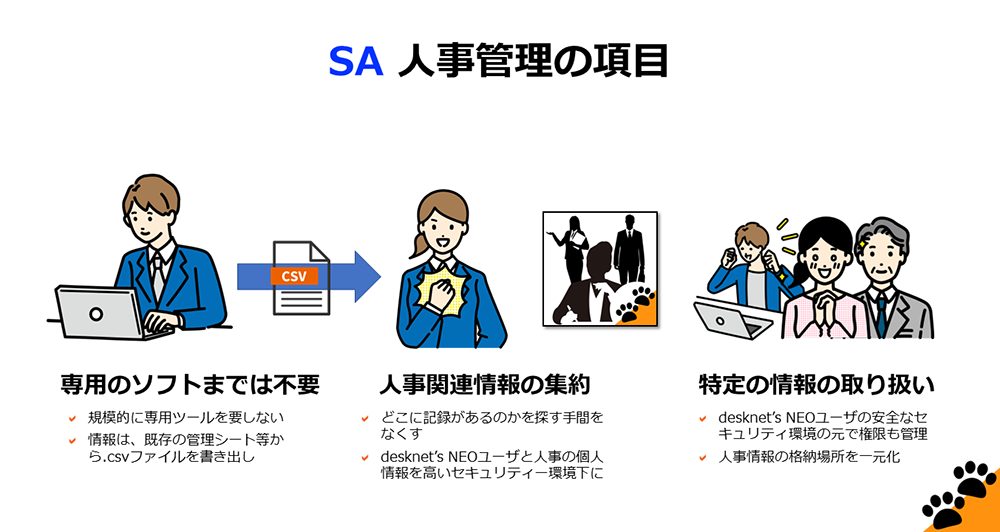 SA 人事管理の項目

CSV

専用のソフトまでは不要

規模的に専用ツールを要しない

情報は、既存の管理シート等から.csvファイルを書き出し

人事関連情報の集約

どこに記録があるのかを探す手間をなくす

desknet's NEOユーザと人事の個人情報を高いセキュリティー環境下に

特定の情報の取り扱い

desknet's NEOユーザの安全なセキュリティ環境の元で権限も管理

人事情報の格納場所を一元化